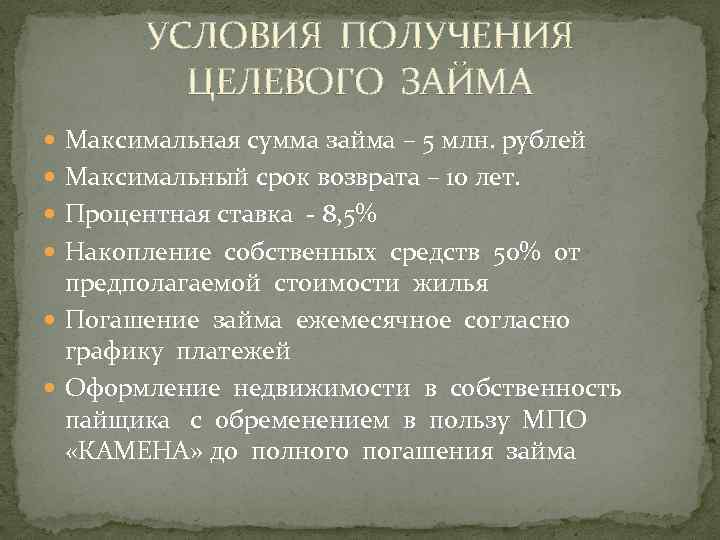 УСЛОВИЯ ПОЛУЧЕНИЯ ЦЕЛЕВОГО ЗАЙМА

Максимальная сумма займа – 5 млн. рублей

Максимальный срок возврата – 10 лет.

Процентная ставка - 8,5%

Накопление собственных средств 50% от предполагаемой стоимости жилья

Погашение займа ежемесячное согласно графику платежей

Оформление недвижимости в собственность пайщика с обременением в пользу МПО «КАМЕНА» до полного погашения займа